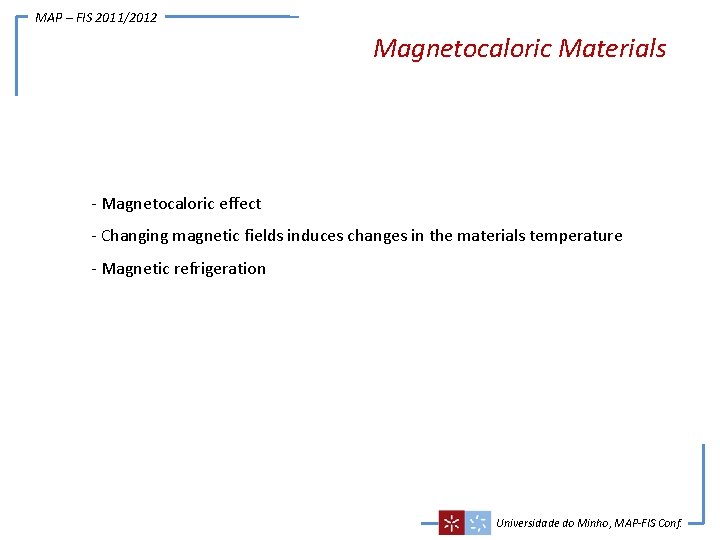 MAP – FIS 2011/2012

Magnetocaloric Materials

- Magnetocaloric effect

- Changing magnetic fields induces changes in the materials temperature

- Magnetic refrigeration

Universidade do Minho, MAP-FIS Conf.